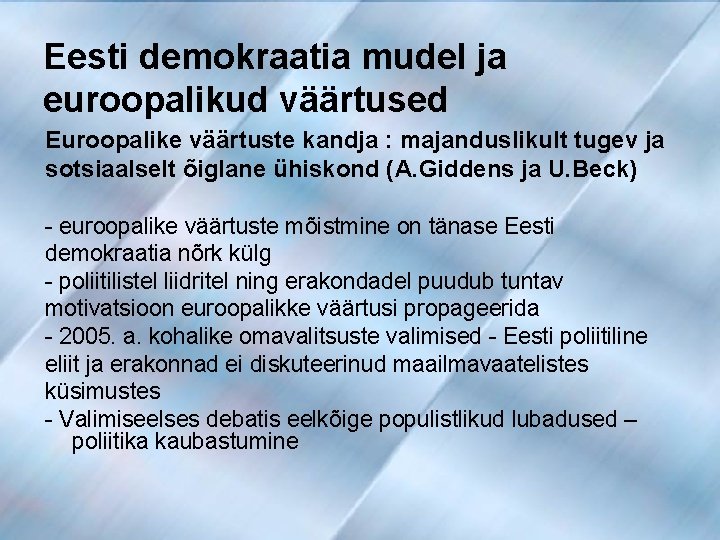 Eesti demokraatia mudel ja euroopalikud väärtused

Euroopalike väärtuste kandja : majanduslikult tugev ja sotsiaalselt õiglane ühiskond (A.Giddens ja U.Beck)

- euroopalike väärtuste mõistmine on tänase Eesti demokraatia nõrk külg
- poliitilistel liidritel ning erakondadel puudub tuntav motivatsioon euroopalikke väärtusi propageerida
- 2005. a. kohalike omavalitsuste valimised - Eesti poliitiline eliit ja erakonnad ei diskuteerinud maailmavaatelistes küsimustes
- Valimiseelses debatis eelkõige populistlikud lubadused – poliitika kaubastumine